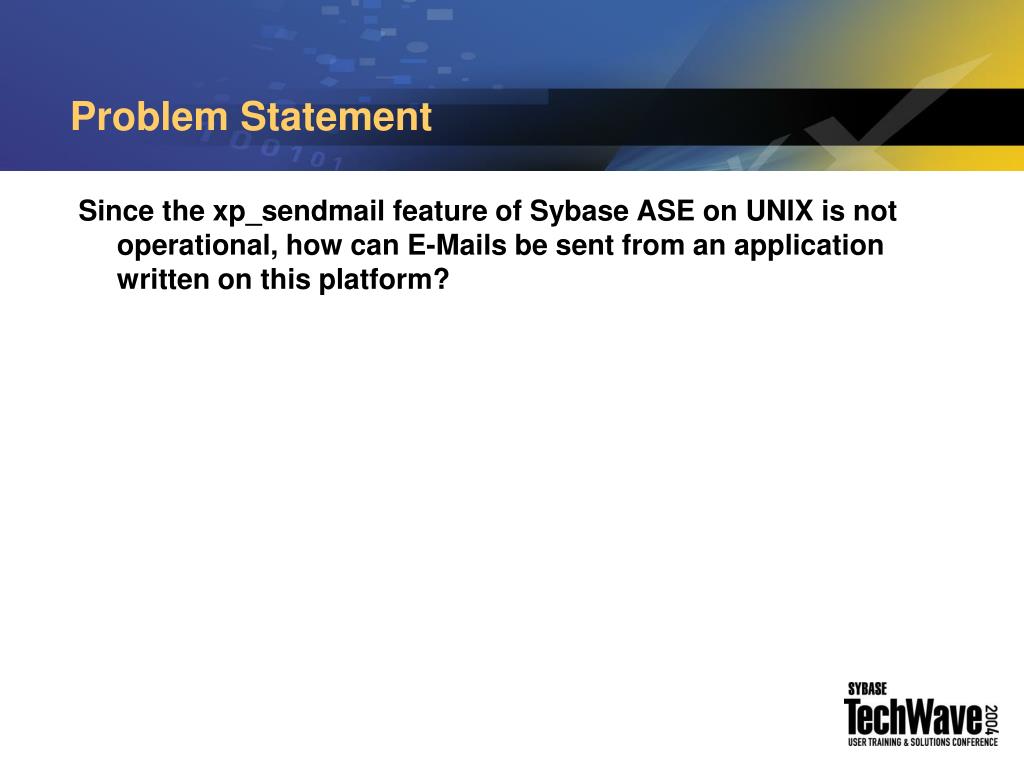 Problem Statement

Since the xp_sendmail feature of Sybase ASE on UNIX is not operational, how can E-Mails be sent from an application written on this platform?

SYBASE
TechWave 2004
USER TRAINING & SOLUTIONS CONFERENCE